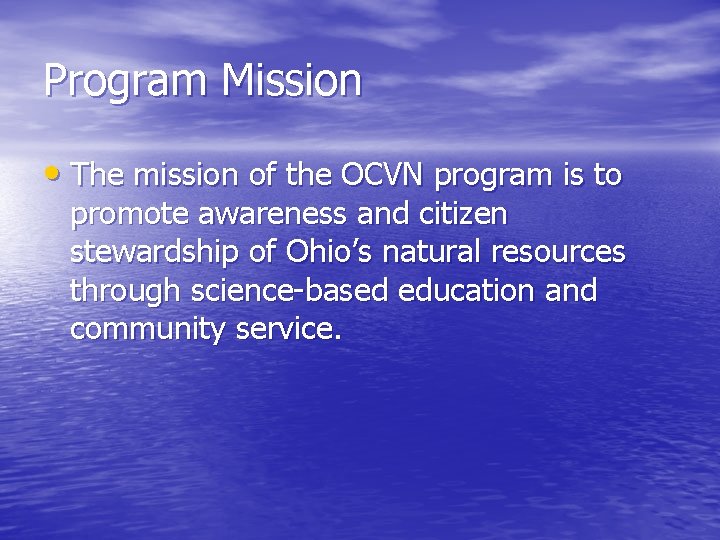 Program Mission

• The mission of the OCVN program is to promote awareness and citizen stewardship of Ohio's natural resources through science-based education and community service.